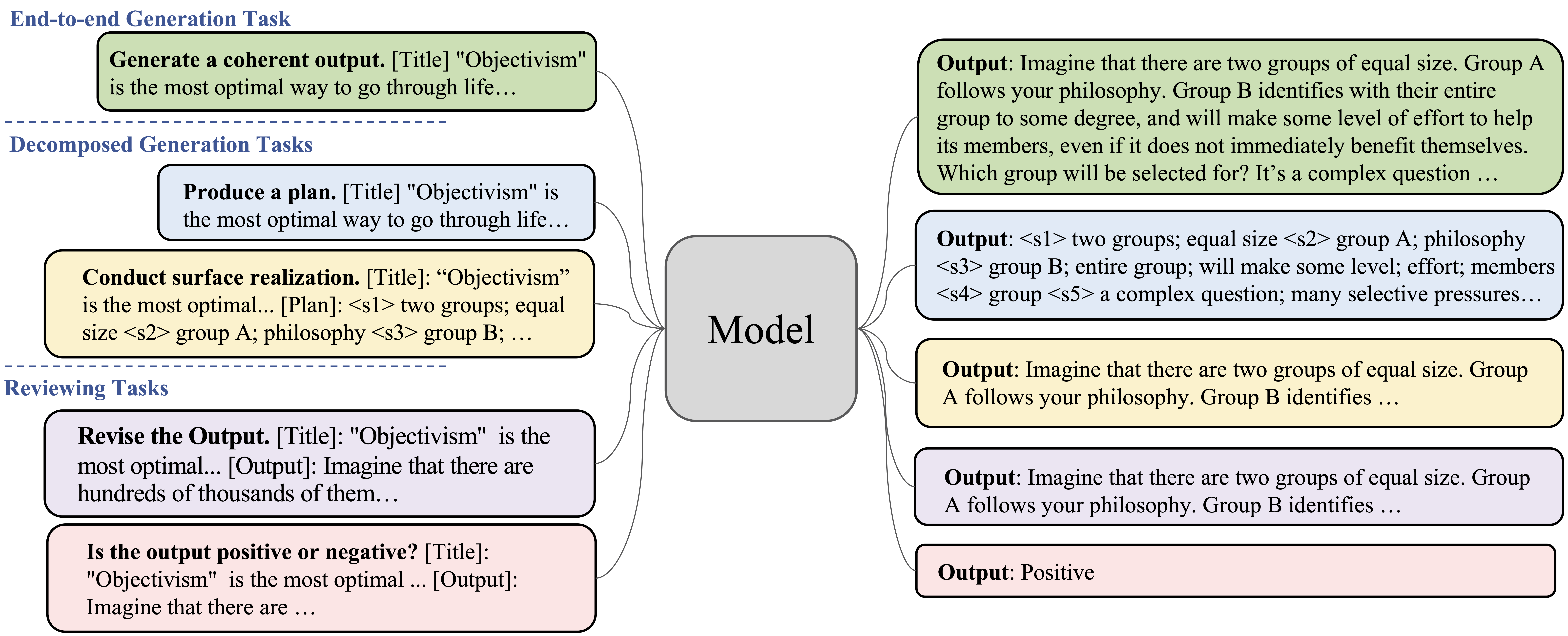 End-to-end Generation Task

Generate a coherent output. [Title] "Objectivism" is the most optimal way to go through life…

Decomposed Generation Tasks

Produce a plan. [Title] "Objectivism" is the most optimal way to go through life…

Conduct surface realization. [Title]: “Objectivism” is the most optimal... [Plan]: <s1> two groups; equal size <s2> group A; philosophy <s3> group B; …

Reviewing Tasks

Revise the Output. [Title]: "Objectivism" is the most optimal... [Output]: Imagine that there are hundreds of thousands of them…

Is the output positive or negative? [Title]: "Objectivism" is the most optimal ... [Output]: Imagine that there are …

Model

Output: Imagine that there are two groups of equal size. Group A follows your philosophy. Group B identifies with their entire group to some degree, and will make some level of effort to help its members, even if it does not immediately benefit themselves. Which group will be selected for? It’s a complex question …

Output: <s1> two groups; equal size <s2> group A; philosophy <s3> group B; entire group; will make some level; effort; members <s4> group <s5> a complex question; many selective pressures…

Output: Imagine that there are two groups of equal size. Group A follows your philosophy. Group B identifies …

Output: Imagine that there are two groups of equal size. Group A follows your philosophy. Group B identifies …

Output: Positive